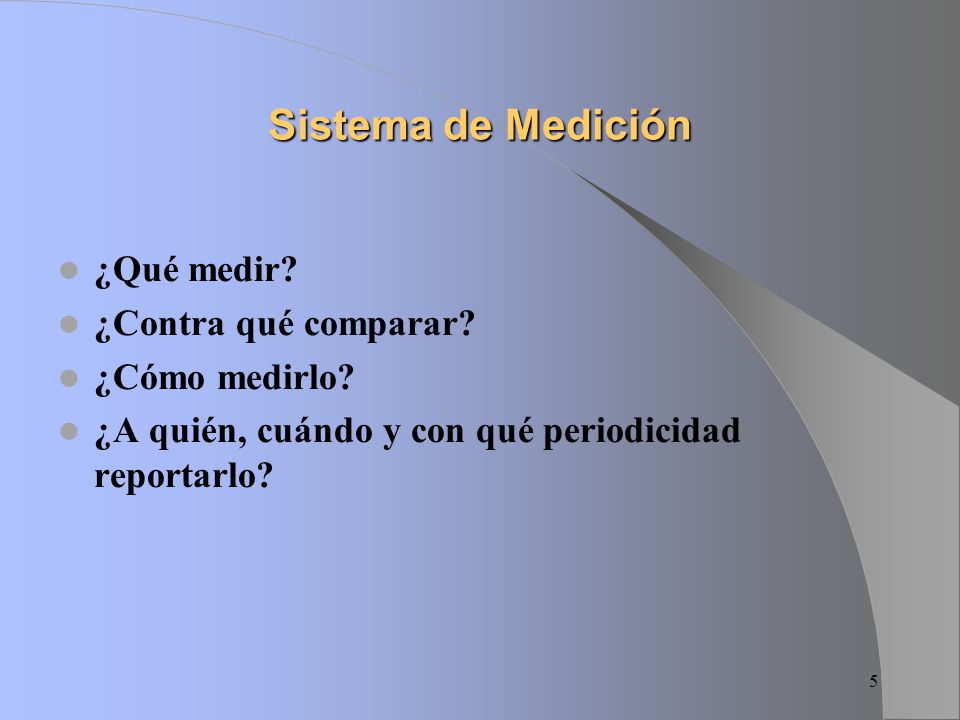 Sistema de Medición

- ¿Qué medir?
- ¿Contra qué comparar?
- ¿Cómo medirlo?
- ¿A quién, cuándo y con qué periodicidad reportarlo?

5